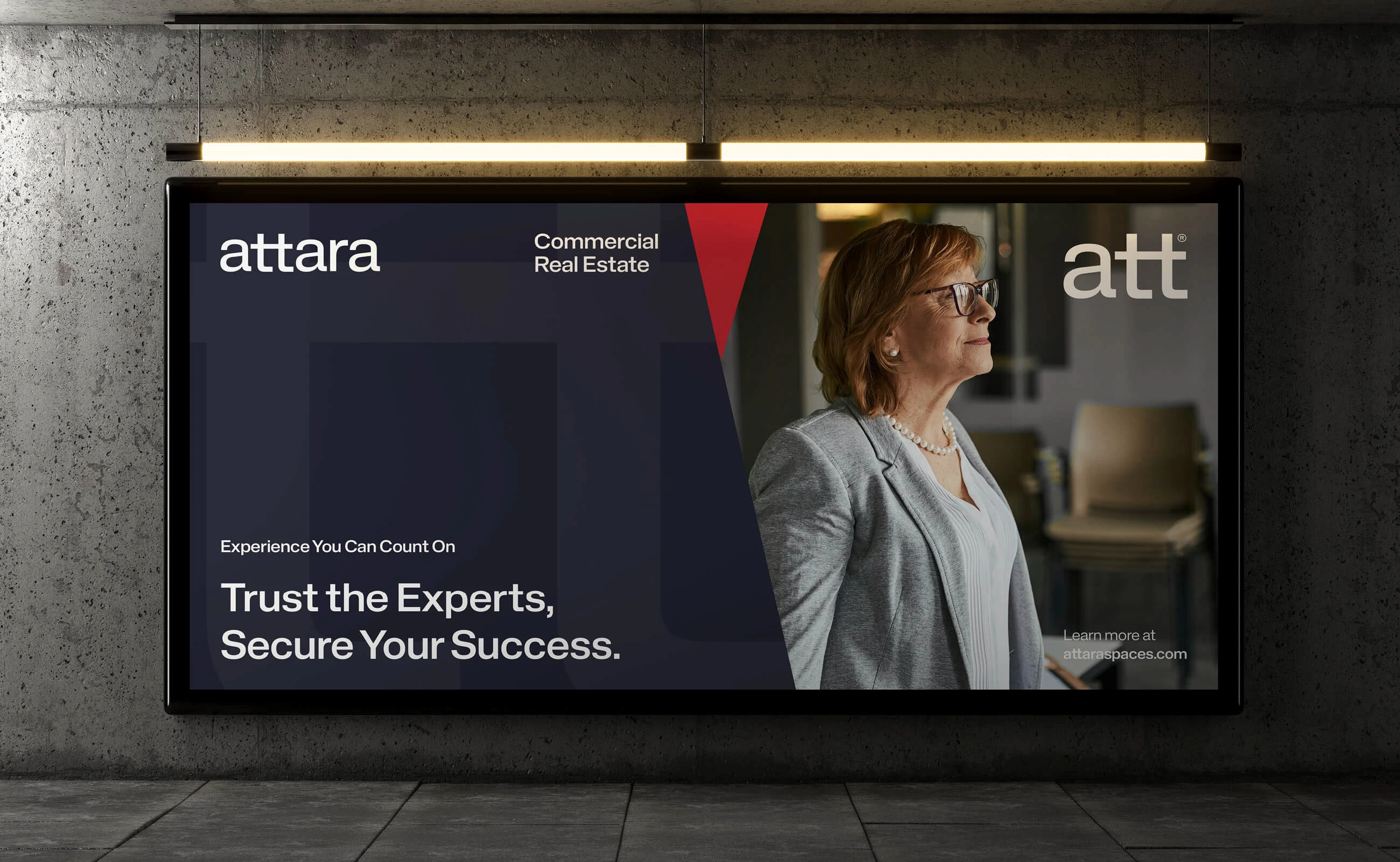 attara

Commercial Real Estate

att®

Experience You Can Count On

Trust the Experts, Secure Your Success.

Learn more at attaraspaces.com